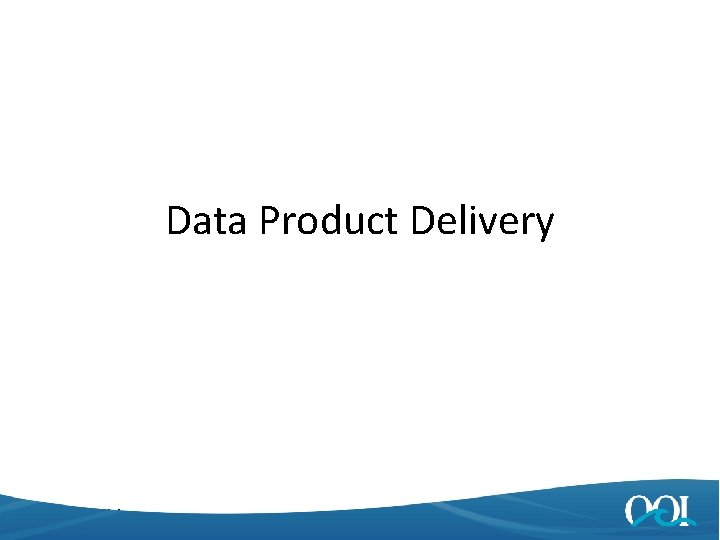 Data Product Delivery

OOI